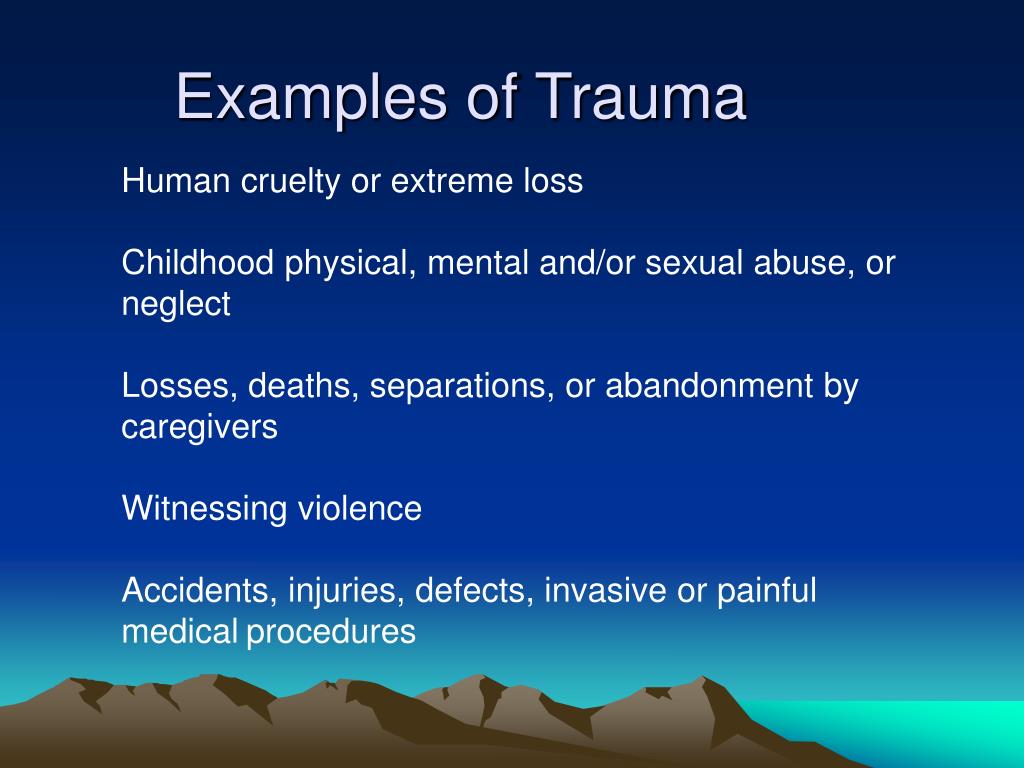 Examples of Trauma

Human cruelty or extreme loss

Childhood physical, mental and/or sexual abuse, or neglect

Losses, deaths, separations, or abandonment by caregivers

Witnessing violence

Accidents, injuries, defects, invasive or painful medical procedures